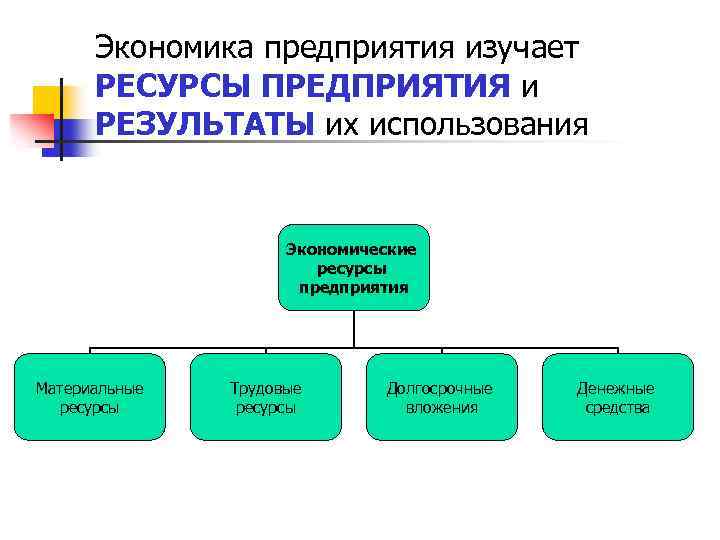 Экономика предприятия изучает РЕСУРСЫ ПРЕДПРИЯТИЯ и РЕЗУЛЬТАТЫ их использования

Экономические ресурсы предприятия

Материальные ресурсы

Трудовые ресурсы

Долгосрочные вложения

Денежные средства